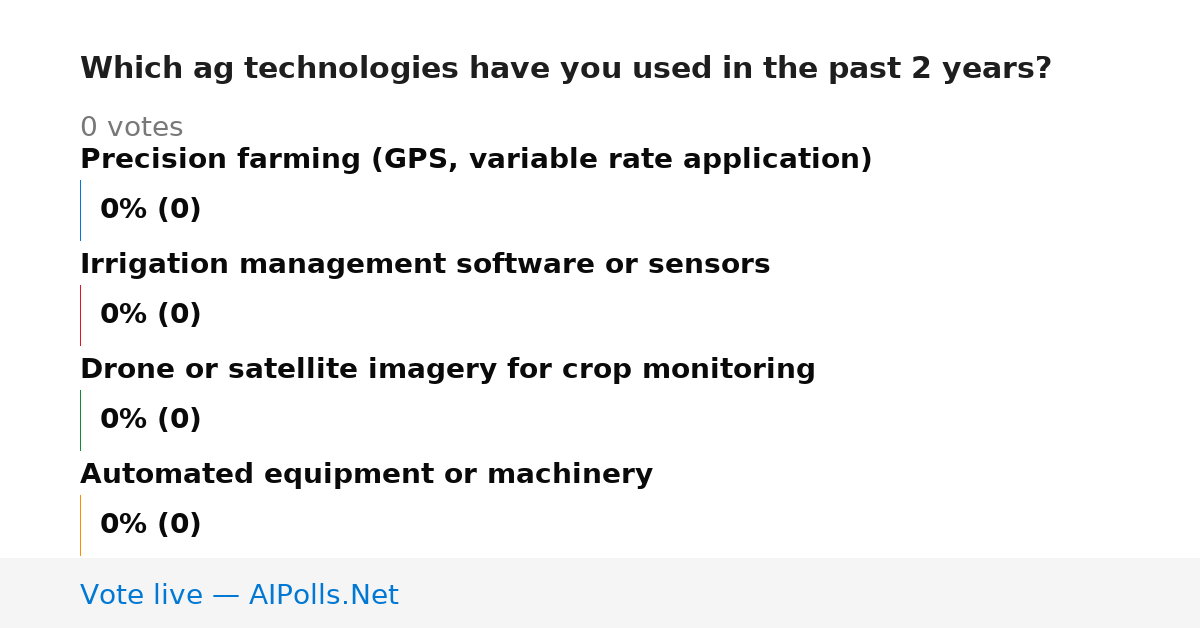 Which ag technologies have you used in the past 2 years?

0 votes

Precision farming (GPS, variable rate application)

0% (0)

Irrigation management software or sensors

0% (0)

Drone or satellite imagery for crop monitoring

0% (0)

Automated equipment or machinery

0% (0)

Vote live — AIPolls.Net